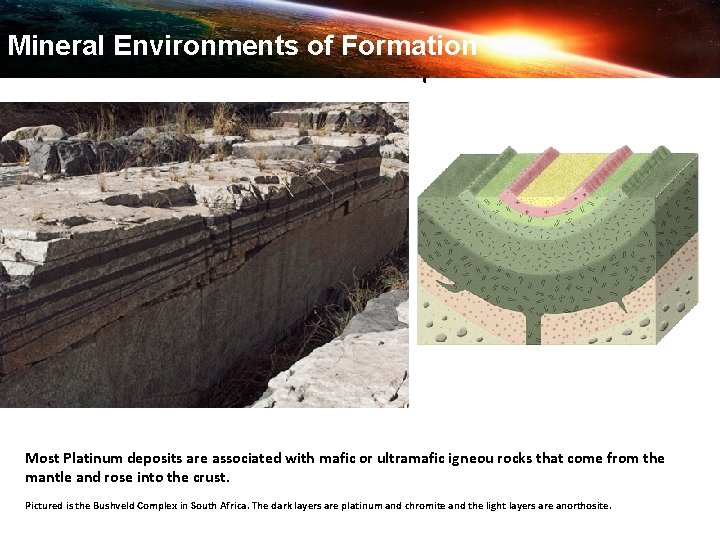 Mineral Environments of Formation

Most Platinum deposits are associated with mafic or ultramafic igneou rocks that come from the mantle and rose into the crust.

Pictured is the Bushveld Complex in South Africa. The dark layers are platinum and chromite and the light layers are anorthosite.